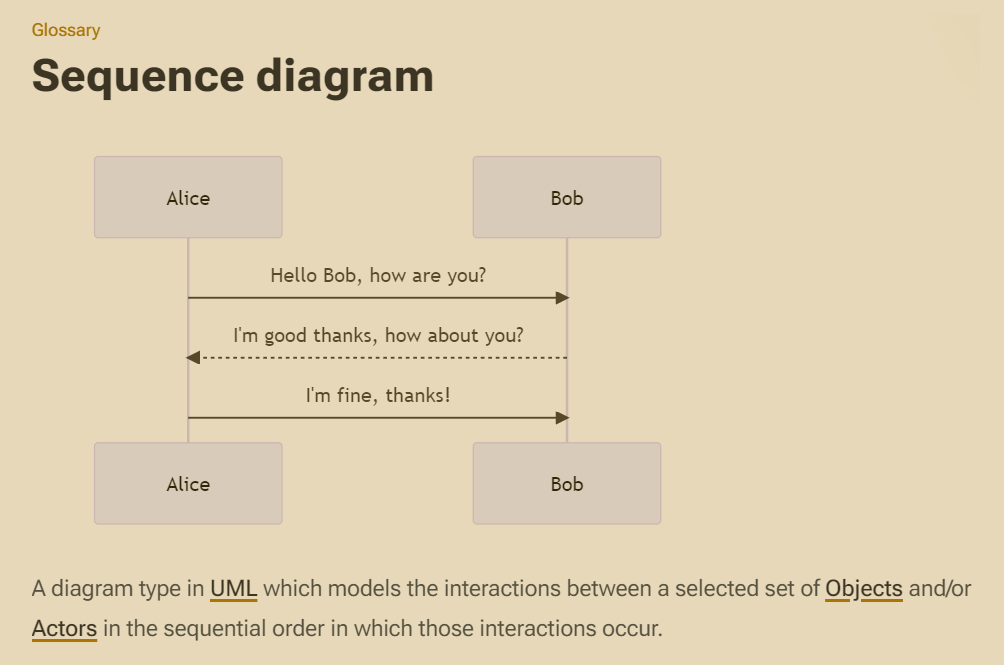 Glossary

Sequence diagram

Alice

Bob

Hello Bob, how are you?

I'm good thanks, how about you?

I'm fine, thanks!

Alice

Bob

A diagram type in UML which models the interactions between a selected set of Objects and/or Actors in the sequential order in which those interactions occur.